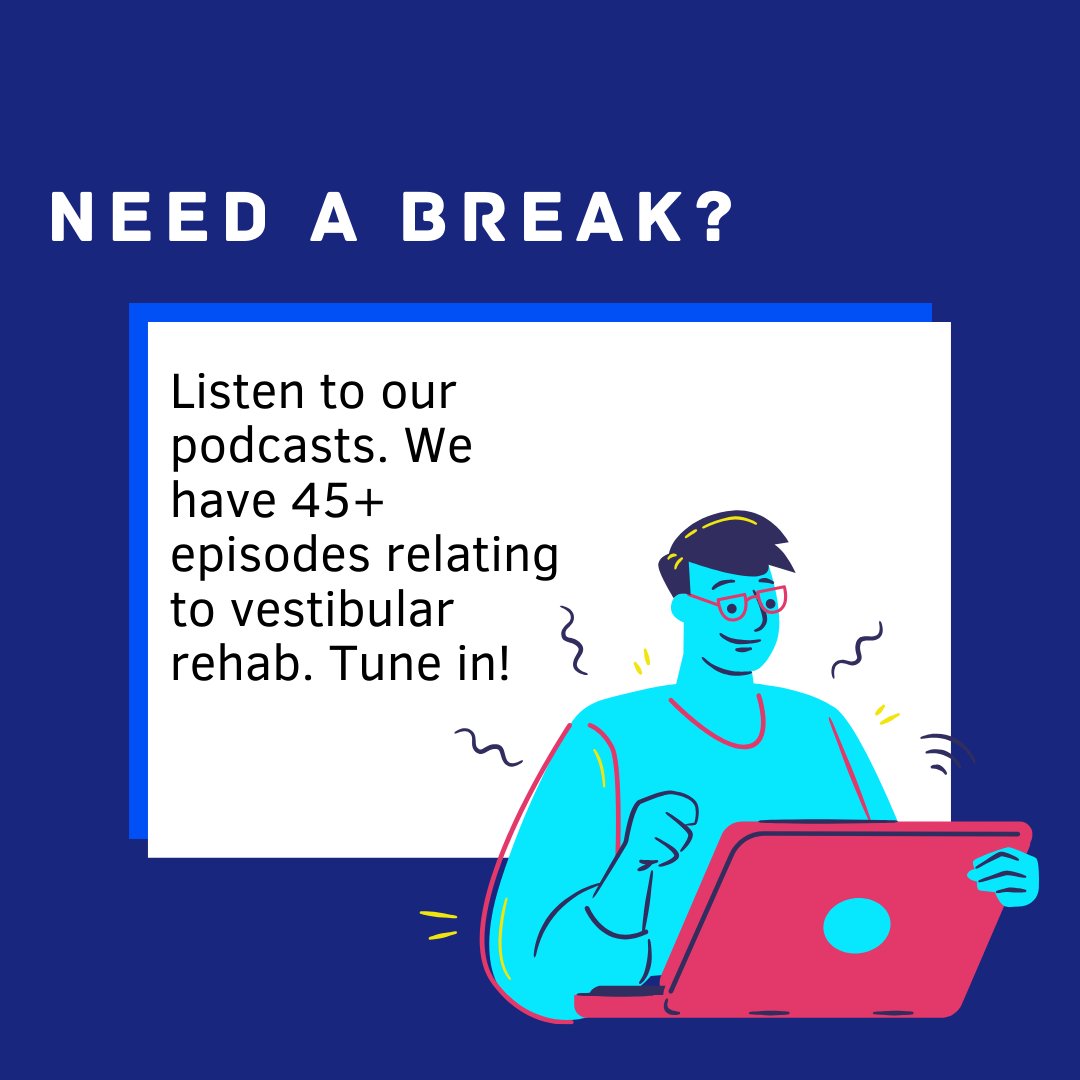 NEED A BREAK?

Listen to our podcasts. We have 45+ episodes relating to vestibular rehab. Tune in!